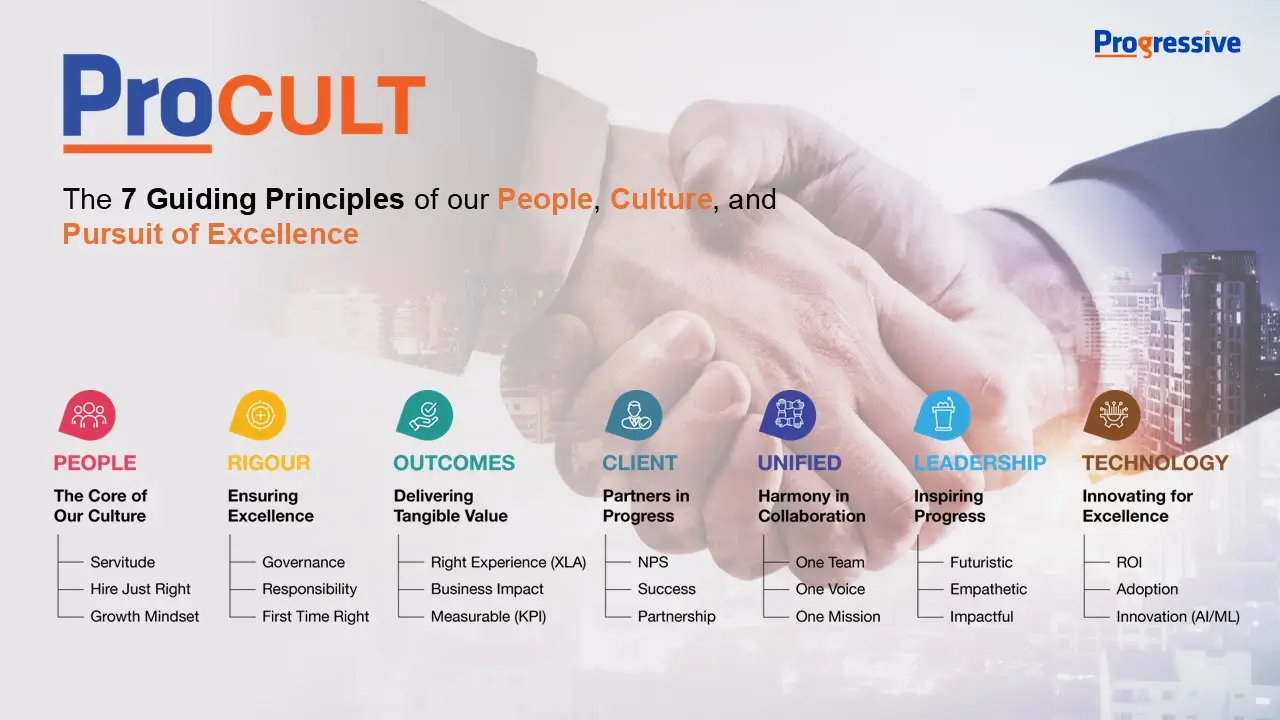 Progressive

ProCULT

The 7 Guiding Principles of our People, Culture, and Pursuit of Excellence

PEOPLE
The Core of Our Culture
Servitude
Hire Just Right
Growth Mindset

RIGOUR
Ensuring Excellence
Governance
Responsibility
First Time Right

OUTCOMES
Delivering Tangible Value
Right Experience (XLA)
Business Impact
Measurable (KPI)

CLIENT
Partners in Progress
NPS
Success
Partnership

UNIFIED
Harmony in Collaboration
One Team
One Voice
One Mission

LEADERSHIP
Inspiring Progress
Futuristic
Empathetic
Impactful

TECHNOLOGY
Innovating for Excellence
ROI
Adoption
Innovation (AI/ML)